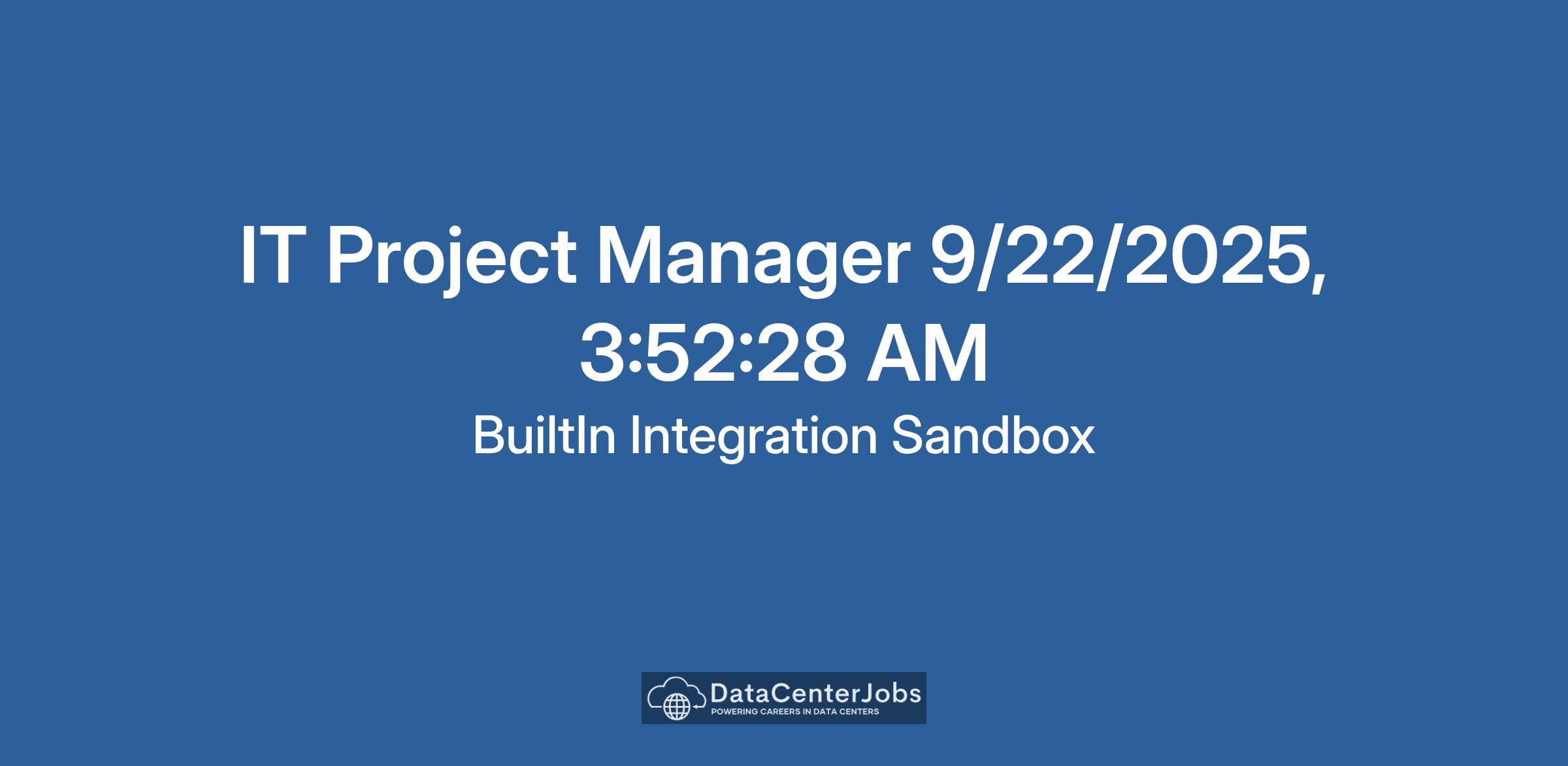 IT Project Manager 9/22/2025, 3:52:28 AM

BuiltIn Integration Sandbox

DataCenterJobs
POWERING CAREERS IN DATA CENTERS